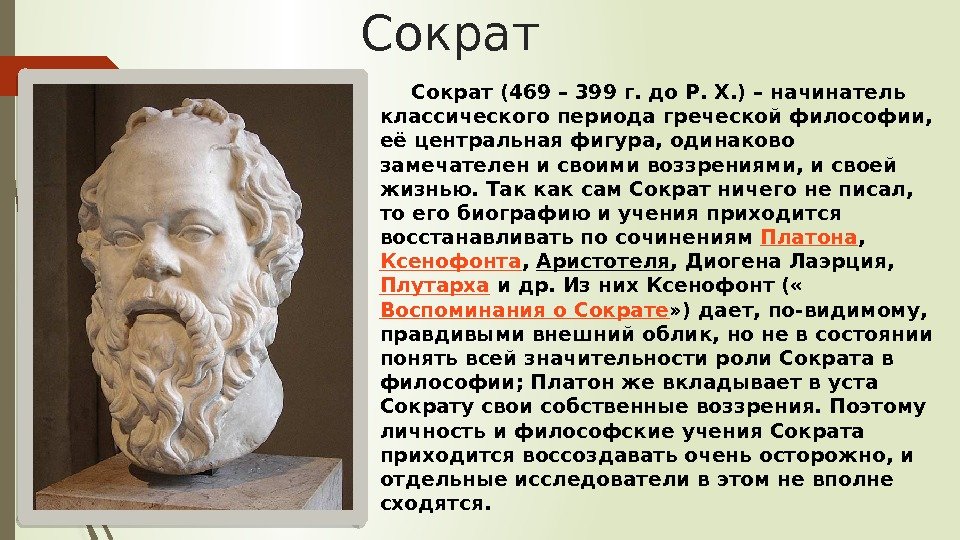 Сократ

Сократ (469 – 399 г. до Р. Х.) – начинатель классического периода греческой философии, её центральная фигура, одинаково замечателен и своими воззрениями, и своей жизнью. Так как сам Сократ ничего не писал, то его биографию и учения приходится восстанавливать по сочинениям Платона, Ксенофонта, Аристотеля, Диогена Лаэрция, Плутарха и др. Из них Ксенофонт (« Воспоминания о Сократе») дает, по-видимому, правдивыми внешний облик, но не в состоянии понять всей значительности роли Сократа в философии; Платон же вкладывает в уста Сократу свои собственные воззрения. Поэтому личность и философские учения Сократа приходится воссоздавать очень осторожно, и отдельные исследователи в этом не вполне сходятся.